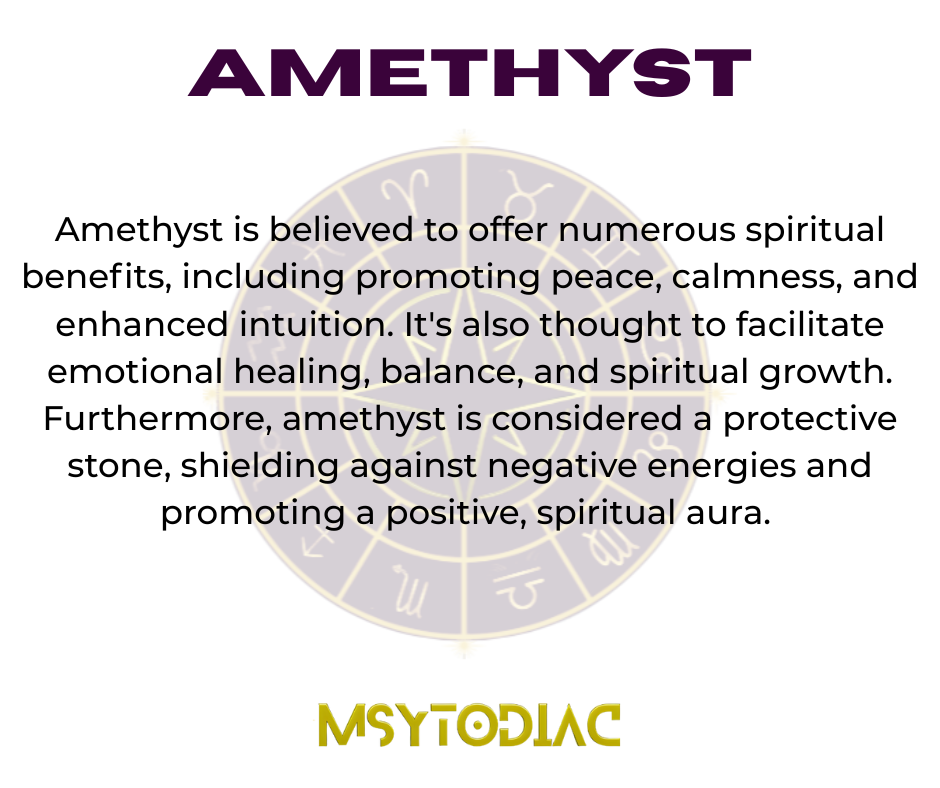 AMETHYST

Amethyst is believed to offer numerous spiritual benefits, including promoting peace, calmness, and enhanced intuition. It's also thought to facilitate emotional healing, balance, and spiritual growth. Furthermore, amethyst is considered a protective stone, shielding against negative energies and promoting a positive, spiritual aura.

MSYTODIAC